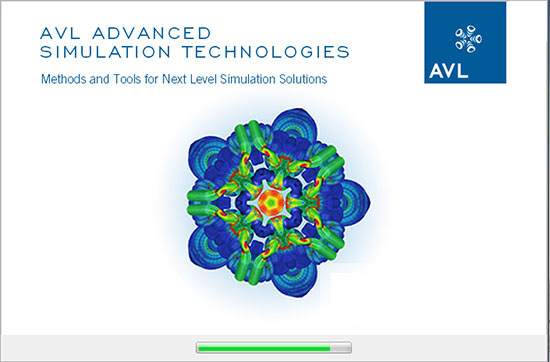 AVL ADVANCED
SIMULATION TECHNOLOGIES

Methods and Tools for Next Level Simulation Solutions

AVL